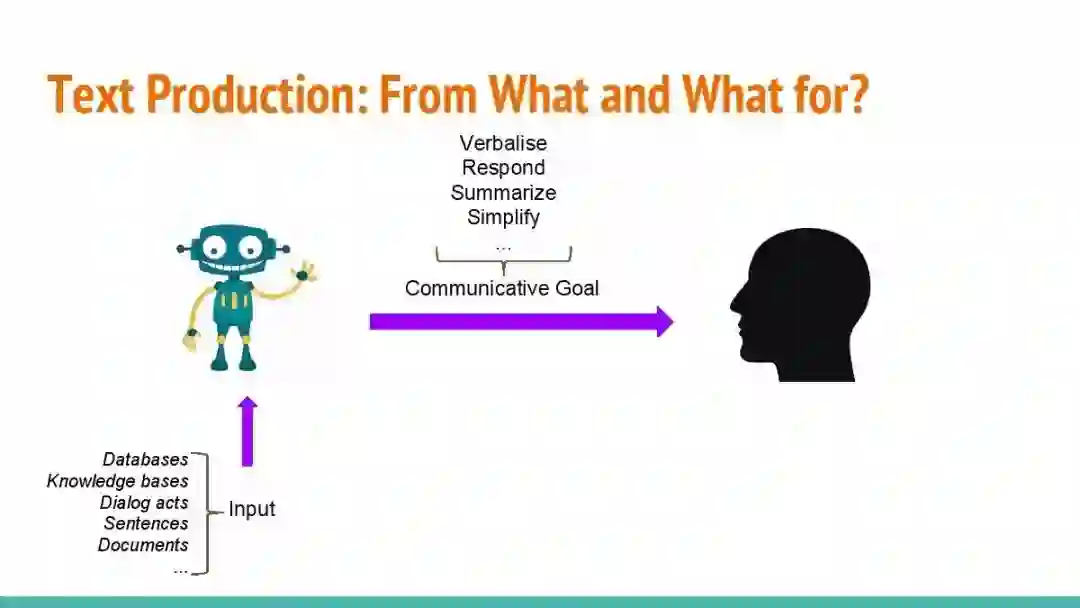 Text Production: From What and What for?

Verbalise
Respond
Summarize
Simplify
...

Communicative Goal

Databases
Knowledge bases
Dialog acts
Sentences
Documents
...

Input